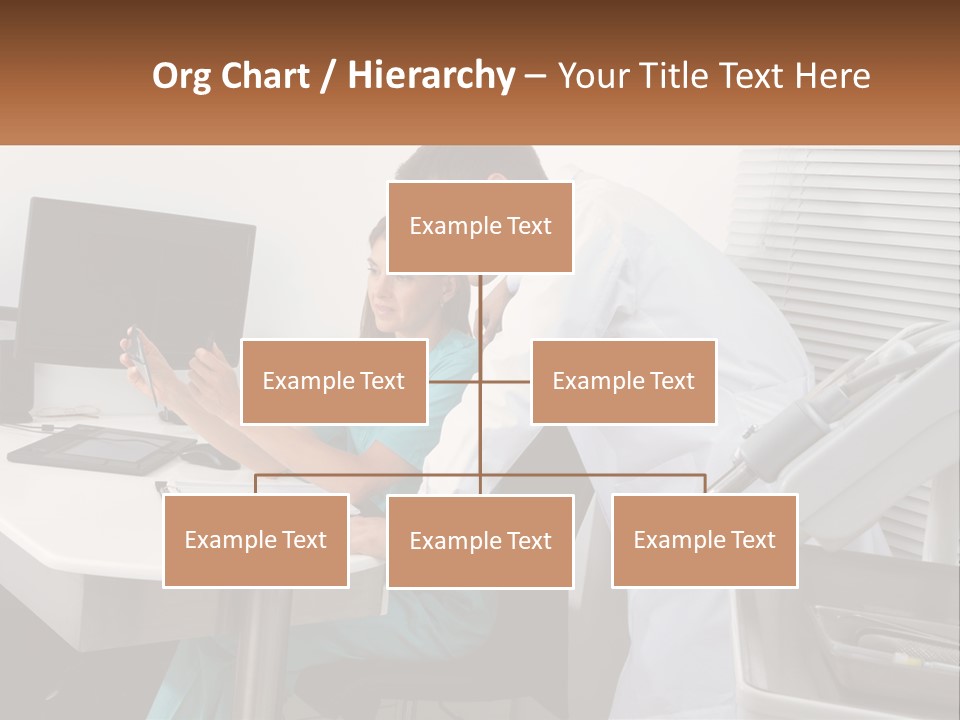 Org Chart / Hierarchy – Your Title Text Here

Example Text

Example Text

Example Text

Example Text

Example Text

Example Text